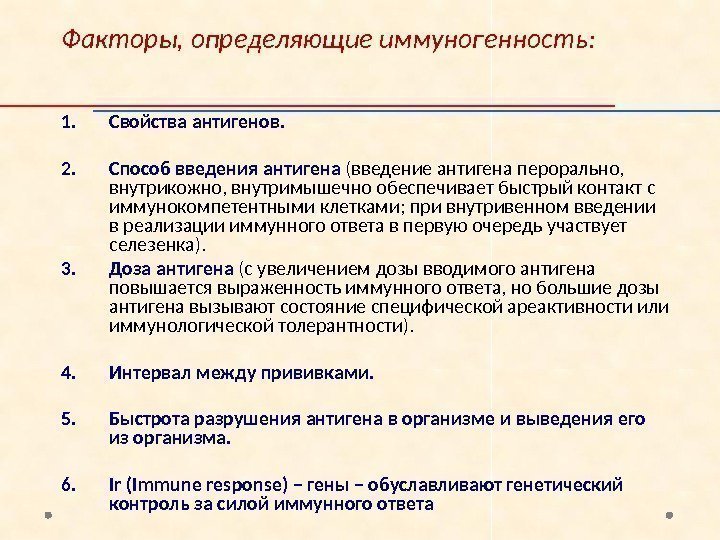 Факторы, определяющие иммуногенность:

1. Свойства антигенов.

2. Способ введения антигена (введение антигена перорально, внутрикожно, внутримышечно обеспечивает быстрый контакт с иммунокомпетентными клетками; при внутривенном введении в реализации иммунного ответа в первую очередь участвует селезенка).

3. Доза антигена (с увеличением дозы вводимого антигена повышается выраженность иммунного ответа, но большие дозы антигена вызывают состояние специфической ареактивности или иммунологической толерантности).

4. Интервал между прививками.

5. Быстрота разрушения антигена в организме и выведения его из организма.

6. Ir (Immune response) – гены – обуславливают генетический контроль за силой иммунного ответа